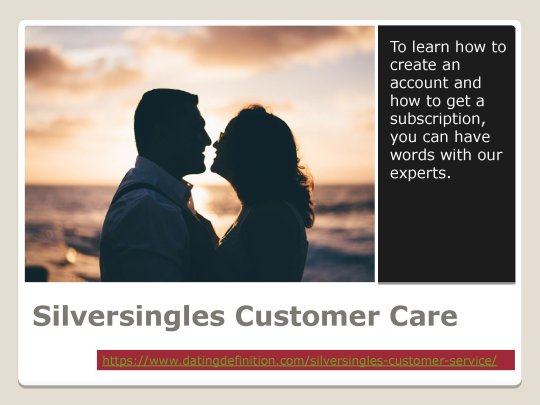 To learn how to create an account and how to get a subscription, you can have words with our experts.

Silversingles Customer Care

https://www.datingdefinition.com/silversingles-customer-service/